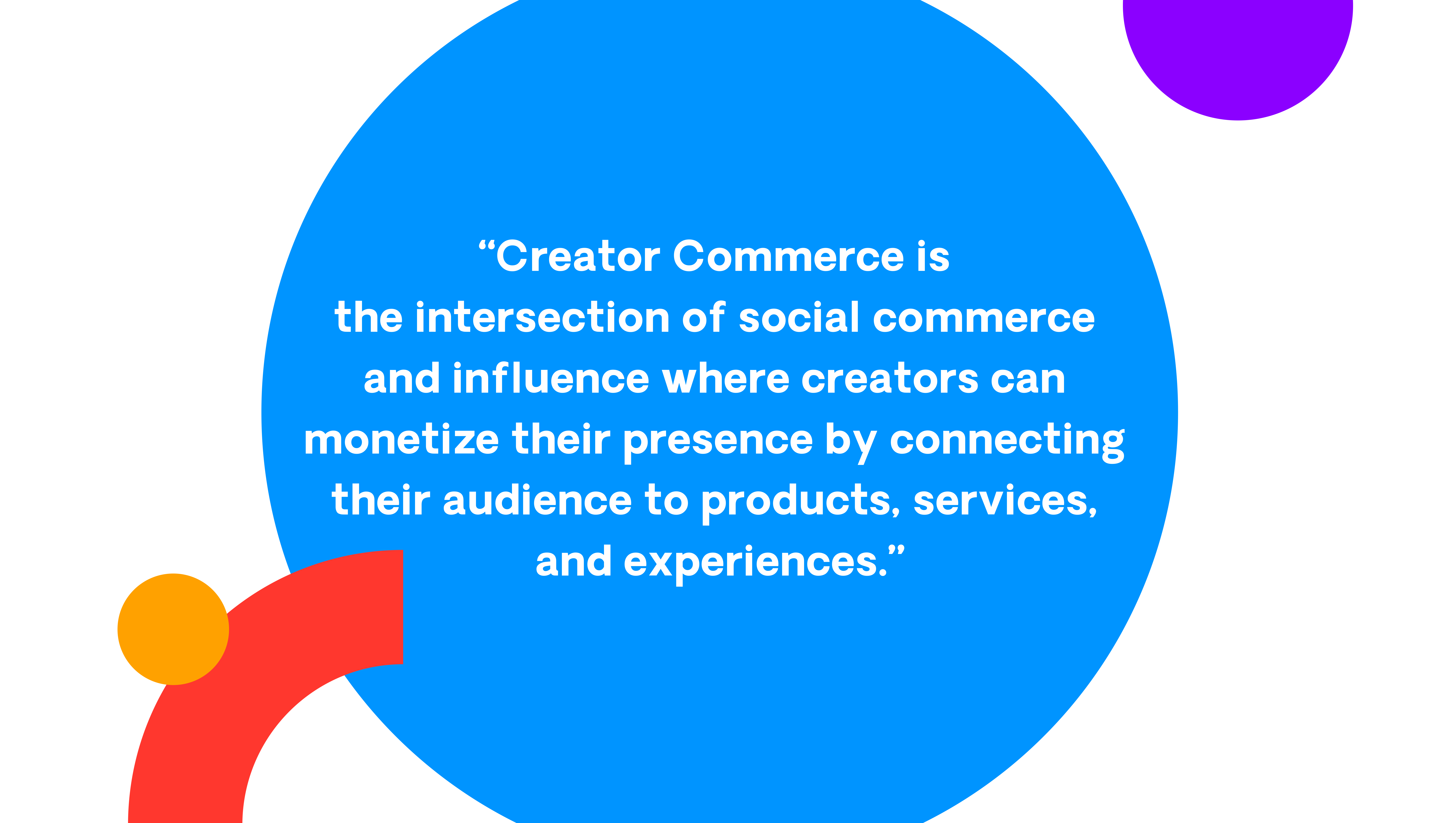 “Creator Commerce is the intersection of social commerce and influence where creators can monetize their presence by connecting their audience to products, services, and experiences.”